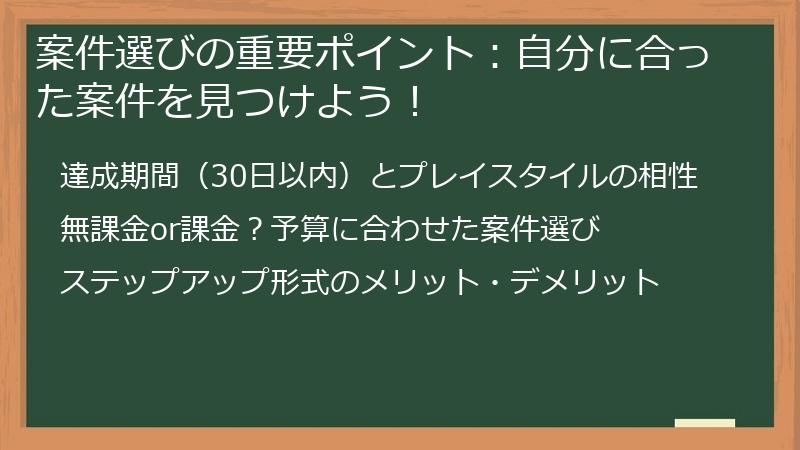 案件選びの重要ポイント：自分に合った案件を見つけよう！

達成期間（30日以内）とプレイスタイルの相性

無課金or課金？予算に合わせた案件選び

ステップアップ形式のメリット・デメリット